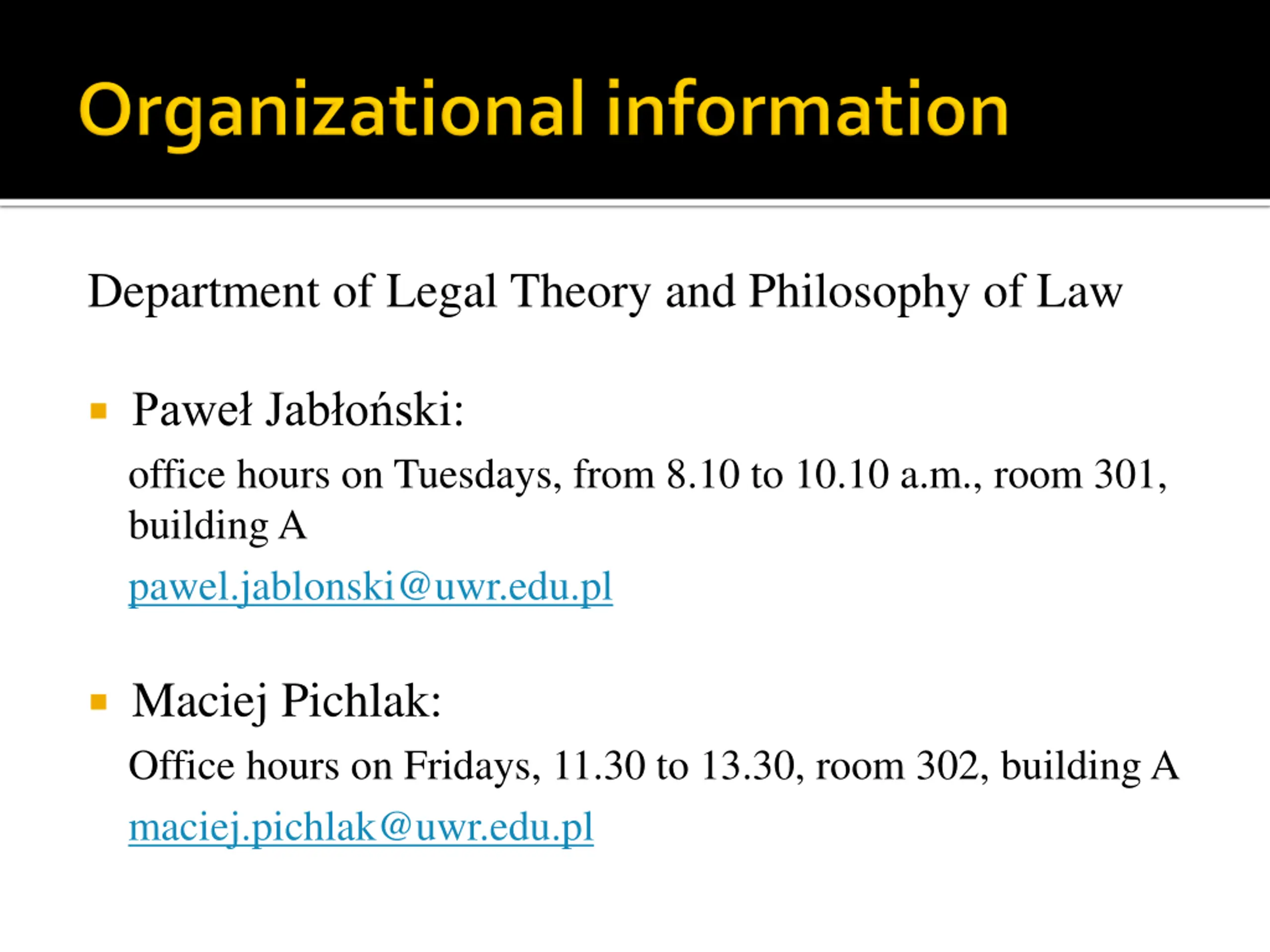 Organizational information

Department of Legal Theory and Philosophy of Law

Paweł Jabłoński:

office hours on Tuesdays, from 8.10 to 10.10 a.m., room 301, building A

pawel.jablonski@uwr.edu.pl

Maciej Pichlak:

Office hours on Fridays, 11.30 to 13.30, room 302, building A

maciej.pichlak@uwr.edu.pl